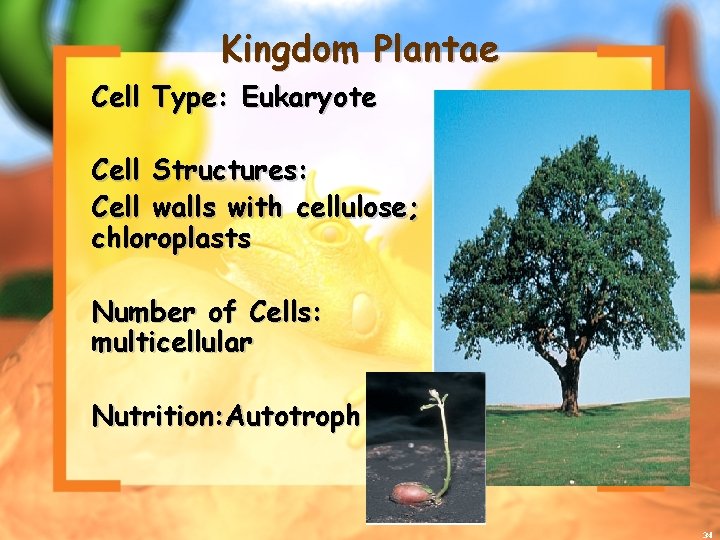 Kingdom Plantae

Cell Type: Eukaryote

Cell Structures:
Cell walls with cellulose; chloroplasts

Number of Cells: multicellular

Nutrition:Autotroph

34